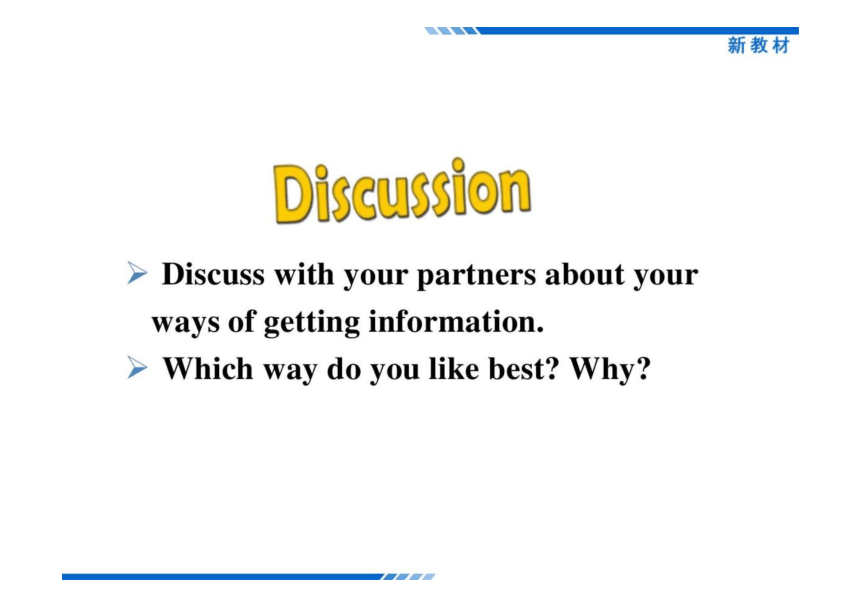 新教材

Discussion

➢ Discuss with your partners about your ways of getting information.

➢ Which way do you like best? Why?